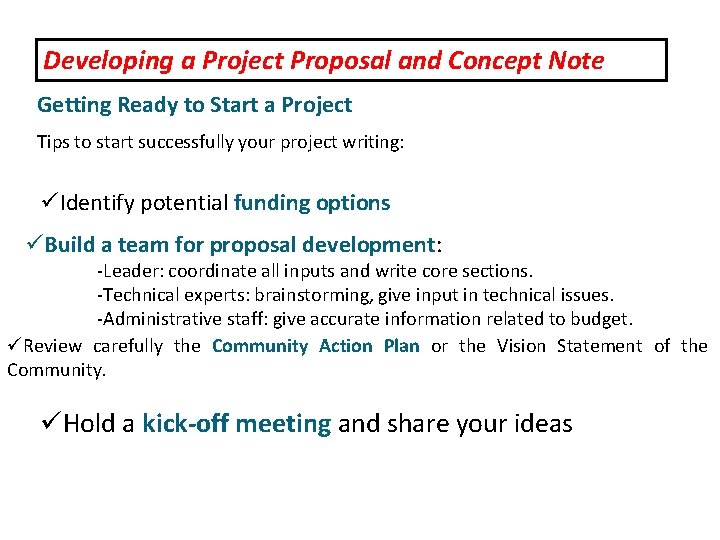 Developing a Project Proposal and Concept Note

Getting Ready to Start a Project

Tips to start successfully your project writing:

✓Identify potential funding options

✓Build a team for proposal development:
-Leader: coordinate all inputs and write core sections.
-Technical experts: brainstorming, give input in technical issues.
-Administrative staff: give accurate information related to budget.

✓Review carefully the Community Action Plan or the Vision Statement of the Community.

✓Hold a kick-off meeting and share your ideas